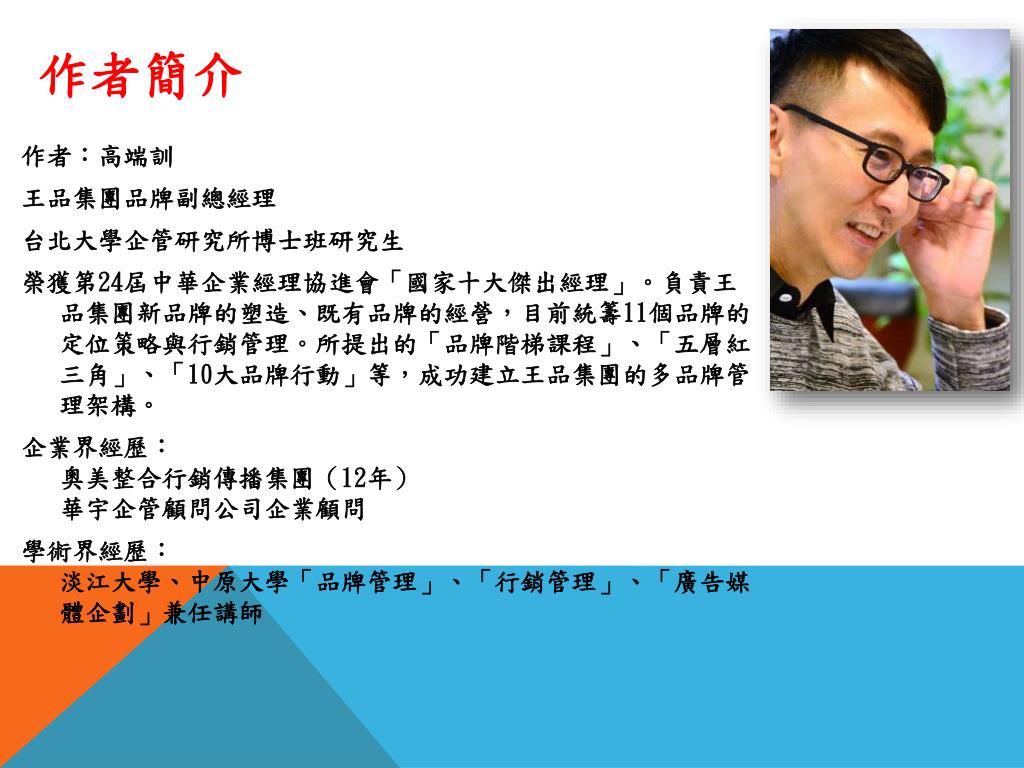 作者簡介

作者：高端訓

王品集團品牌副總經理

台北大學企管研究所博士班研究生

榮獲第24屆中華企業經理協進會「國家十大傑出經理」。負責王品集團新品牌的塑造、既有品牌的經營，目前統籌11個品牌的定位策略與行銷管理。所提出的「品牌階梯課程」、「五層紅三角」、「10大品牌行動」等，成功建立王品集團的多品牌管理架構。

企業界經歷：
奧美整合行銷傳播集團（12年）
華宇企管顧問公司企業顧問

學術界經歷：
淡江大學、中原大學「品牌管理」、「行銷管理」、「廣告媒體企劃」兼任講師